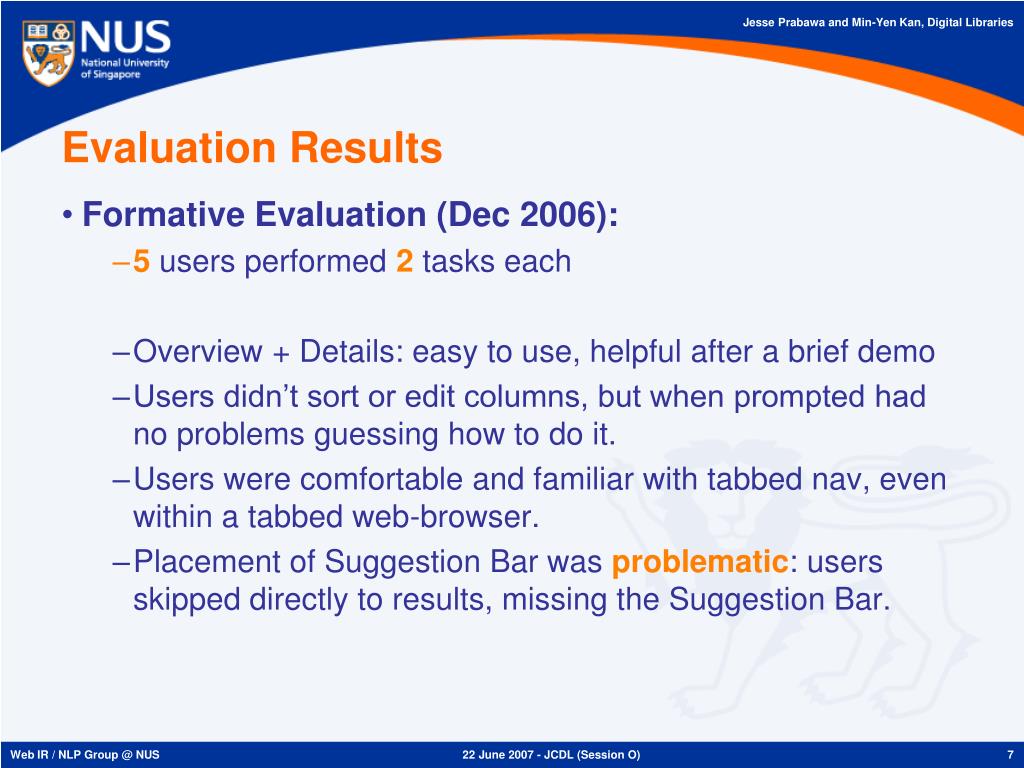 NUS
National University of Singapore

Jesse Prabawa and Min-Yen Kan, Digital Libraries

Evaluation Results

• Formative Evaluation (Dec 2006):
– 5 users performed 2 tasks each

– Overview + Details: easy to use, helpful after a brief demo
– Users didn't sort or edit columns, but when prompted had no problems guessing how to do it.
– Users were comfortable and familiar with tabbed nav, even within a tabbed web-browser.
– Placement of Suggestion Bar was problematic: users skipped directly to results, missing the Suggestion Bar.

Web IR / NLP Group @ NUS

22 June 2007 - JCDL (Session O)

7